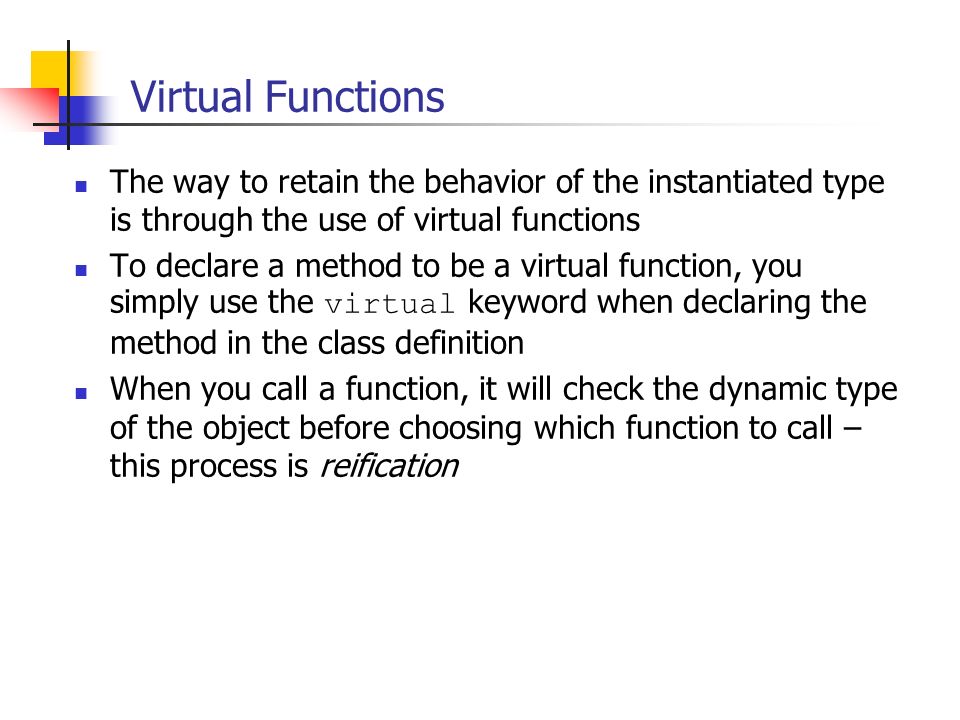 Virtual Functions

- The way to retain the behavior of the instantiated type is through the use of virtual functions
- To declare a method to be a virtual function, you simply use the virtual keyword when declaring the method in the class definition
- When you call a function, it will check the dynamic type of the object before choosing which function to call – this process is reification